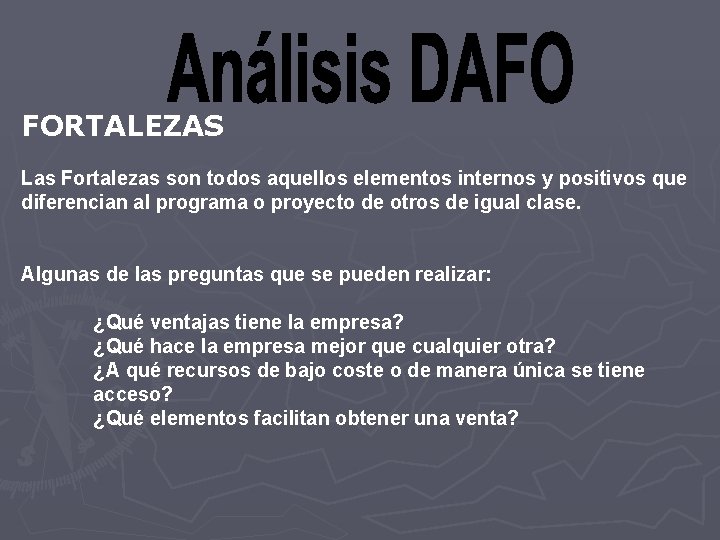 Análisis DAFO

FORTALEZAS

Las Fortalezas son todos aquellos elementos internos y positivos que diferencian al programa o proyecto de otros de igual clase.

Algunas de las preguntas que se pueden realizar:

¿Qué ventajas tiene la empresa?
¿Qué hace la empresa mejor que cualquier otra?
¿A qué recursos de bajo coste o de manera única se tiene acceso?
¿Qué elementos facilitan obtener una venta?